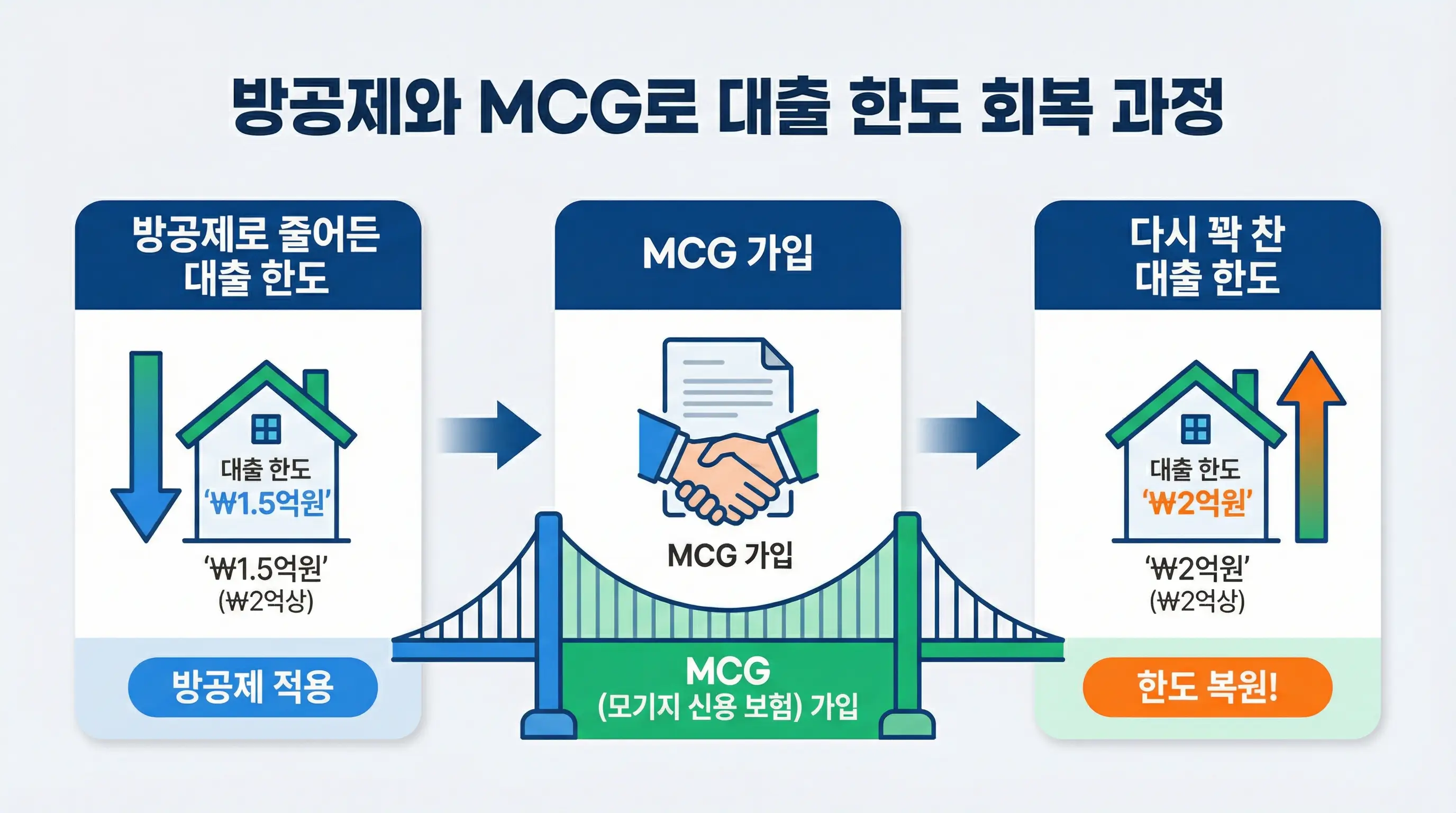 방공제와 MCG로 대출 한도 회복 과정

방공제로 줄어든 대출 한도

대출 한도
'₩1.5억원'

'₩1.5억원'
(₩2억상)

방공제 적용

MCG 가입

MCG 가입

MCG
(모기지 신용 보험) 가입

다시 꽉 찬 대출 한도

대출 한도
'₩2억원'

'₩2억원'
(₩2억상)

한도 복원!